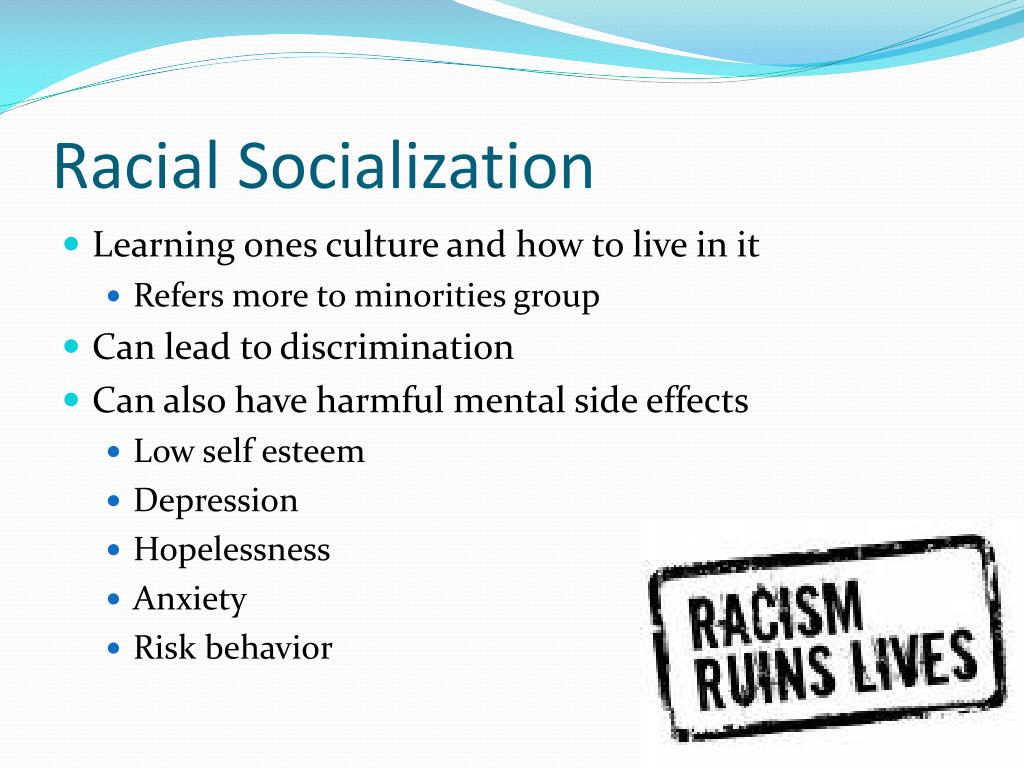 Racial Socialization

• Learning ones culture and how to live in it
• Refers more to minorities group
• Can lead to discrimination
• Can also have harmful mental side effects
• Low self esteem
• Depression
• Hopelessness
• Anxiety
• Risk behavior

RACISM
RUINS LIVES